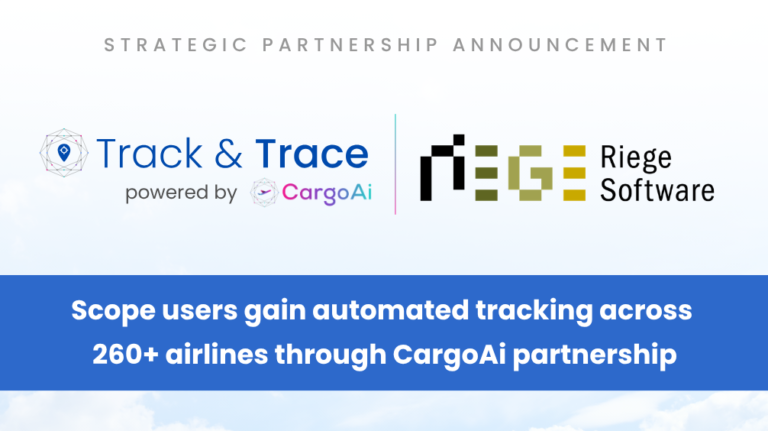 STRATEGIC PARTNERSHIP ANNOUNCEMENT

Track & Trace
powered by CargoAi

RIEGE Riege Software

Scope users gain automated tracking across 260+ airlines through CargoAi partnership